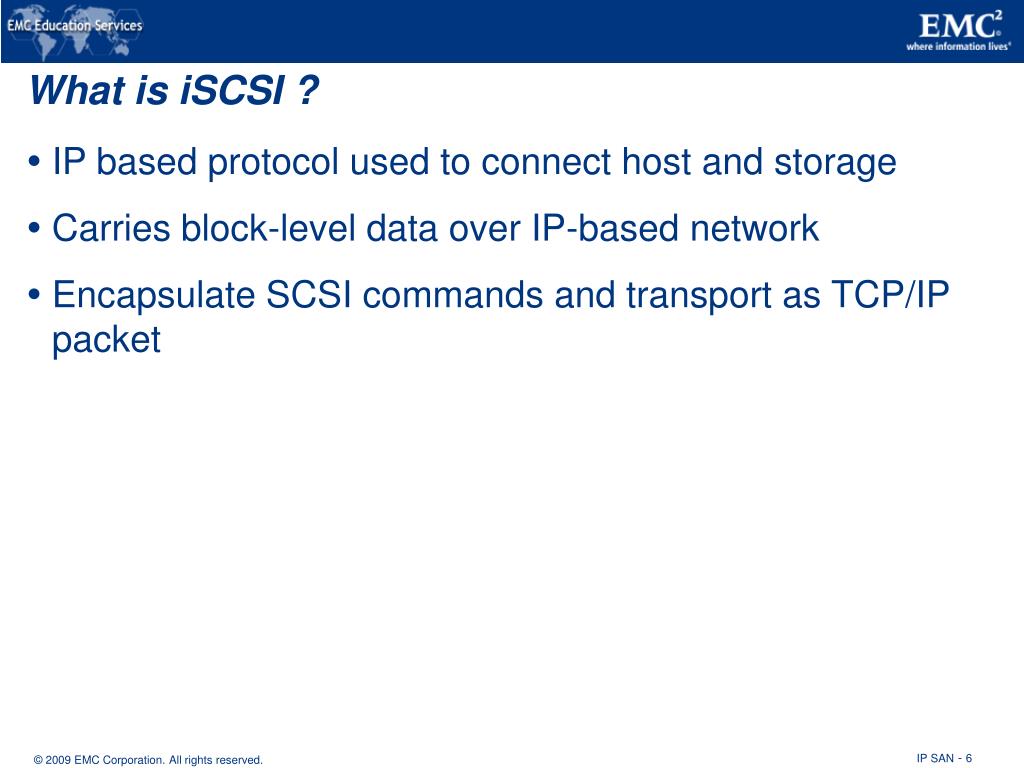 EMC Education Services

EMC$^2$
where information lives®

What is iSCSI ?

• IP based protocol used to connect host and storage

• Carries block-level data over IP-based network

• Encapsulate SCSI commands and transport as TCP/IP packet

© 2009 EMC Corporation. All rights reserved.

IP SAN - 6